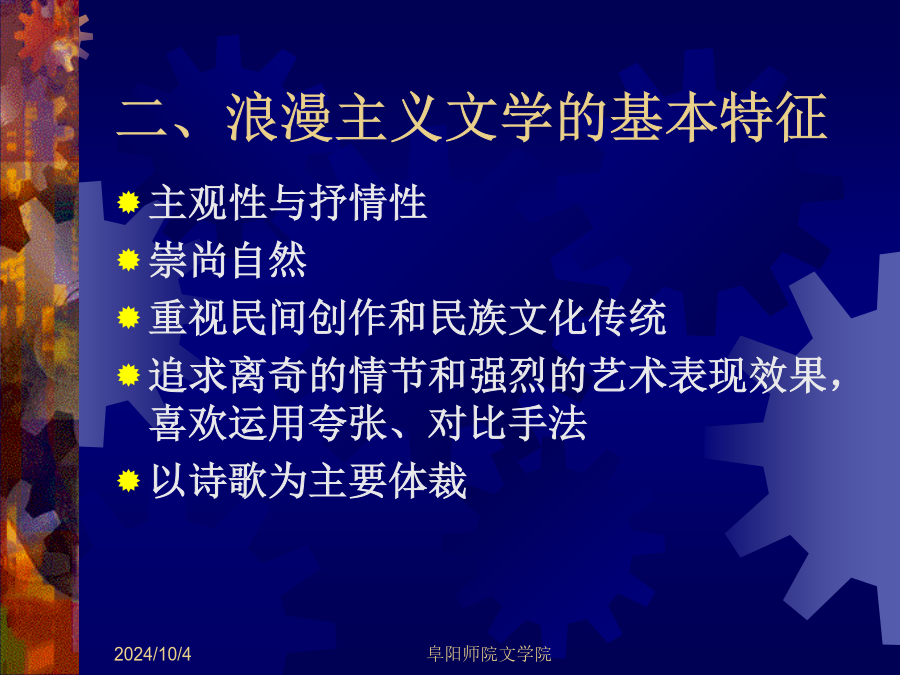 二、浪漫主义文学的基本特征

主观性与抒情性

崇尚自然

重视民间创作和民族文化传统

追求离奇的情节和强烈的艺术表现效果，喜欢运用夸张、对比手法

以诗歌为主要体裁

2024/10/4

阜阳师院文学院